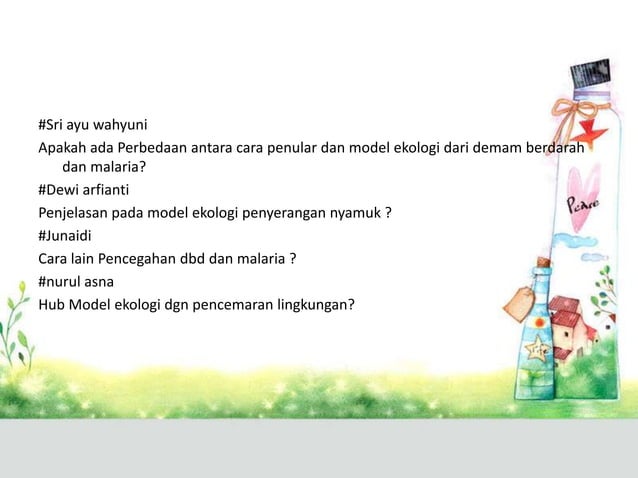 #Sri ayu wahyuni

Apakah ada Perbedaan antara cara penular dan model ekologi dari demam berdarah dan malaria?

#Dewi arfianti

Penjelasan pada model ekologi penyerangan nyamuk ?

#Junaidi

Cara lain Pencegahan dbd dan malaria ?

#nurul asna

Hub Model ekologi dgn pencemaran lingkungan?

Peace